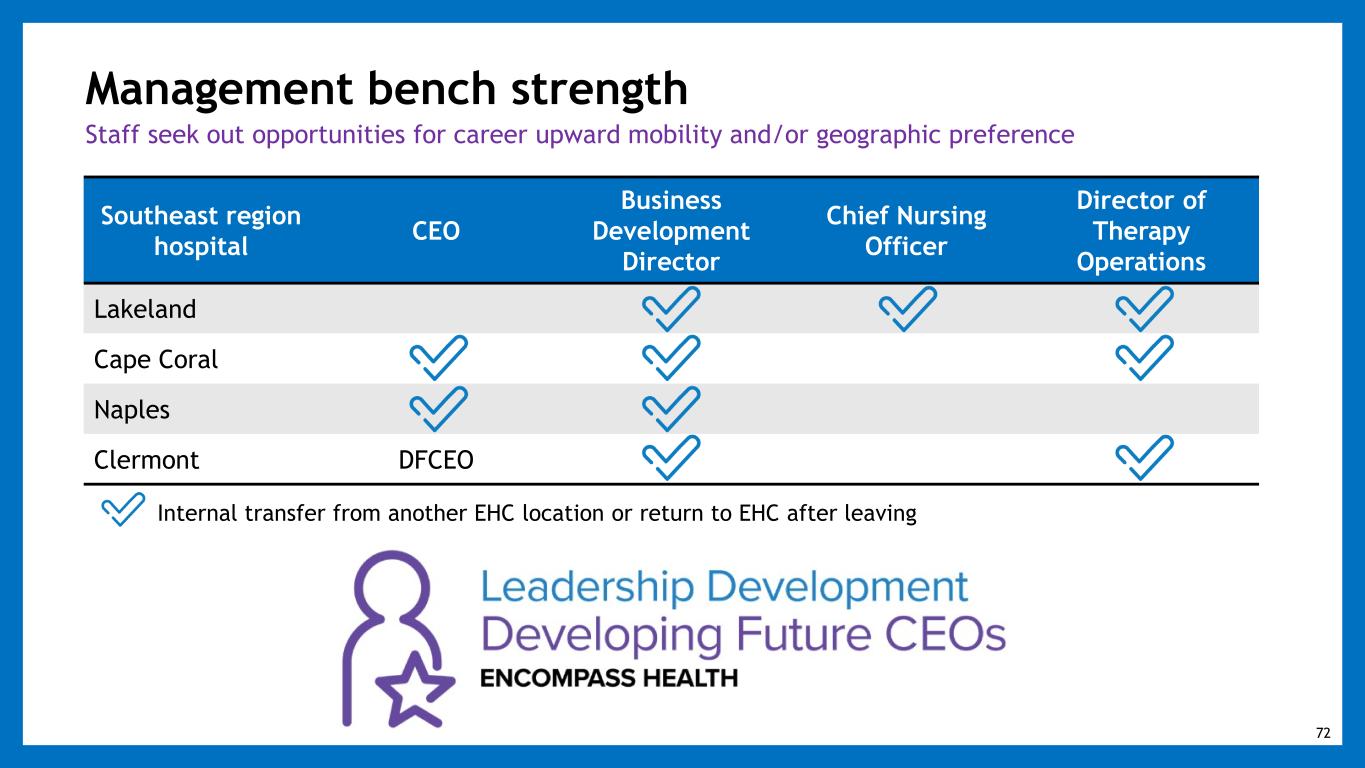 Management bench strength

Staff seek out opportunities for career upward mobility and/or geographic preference

| Southeast region hospital | CEO | Business Development Director | Chief Nursing Officer | Director of Therapy Operations |
|---|---|---|---|---|
| Lakeland | | ✓ | ✓ | ✓ |
| Cape Coral | ✓ | ✓ | | ✓ |
| Naples | ✓ | ✓ | | |
| Clermont | DFCEO | ✓ | | ✓ |

✓ Internal transfer from another EHC location or return to EHC after leaving

Leadership Development
Developing Future CEOs
ENCOMPASS HEALTH

72